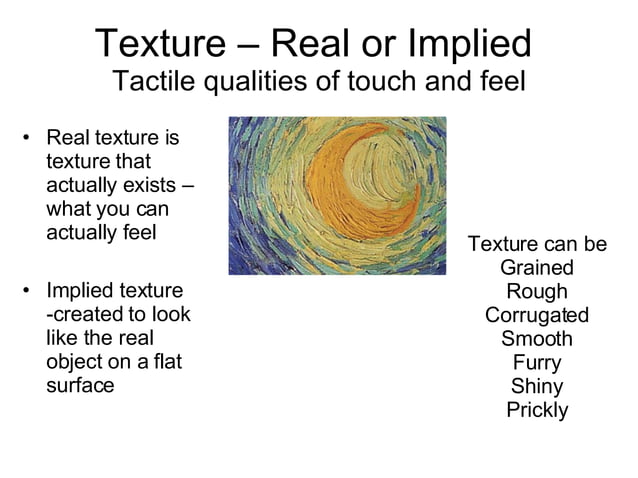 Texture – Real or Implied
Tactile qualities of touch and feel

• Real texture is texture that actually exists – what you can actually feel

• Implied texture -created to look like the real object on a flat surface

Texture can be
Grained
Rough
Corrugated
Smooth
Furry
Shiny
Prickly